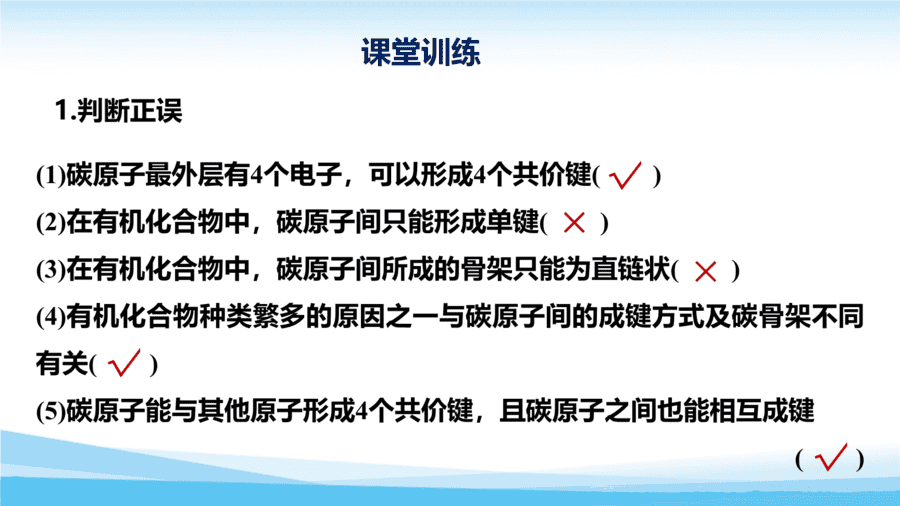 课堂训练

1.判断正误

(1)碳原子最外层有4个电子，可以形成4个共价键( √ )

(2)在有机化合物中，碳原子间只能形成单键( × )

(3)在有机化合物中，碳原子间所成的骨架只能为直链状( × )

(4)有机化合物种类繁多的原因之一与碳原子间的成键方式及碳骨架不同有关( √ )

(5)碳原子能与其他原子形成4个共价键，且碳原子之间也能相互成键 ( √ )